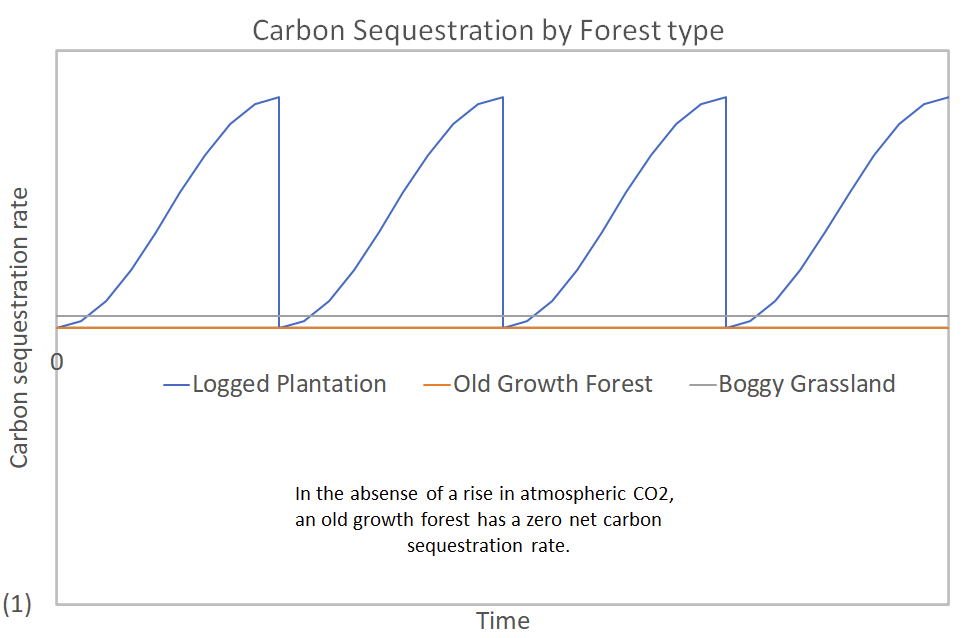 Carbon Sequestration by Forest type

Carbon sequestration rate

0

Logged Plantation Old Growth Forest Boggy Grassland

In the absense of a rise in atmospheric CO2, an old growth forest has a zero net carbon sequestration rate.

(1)

Time